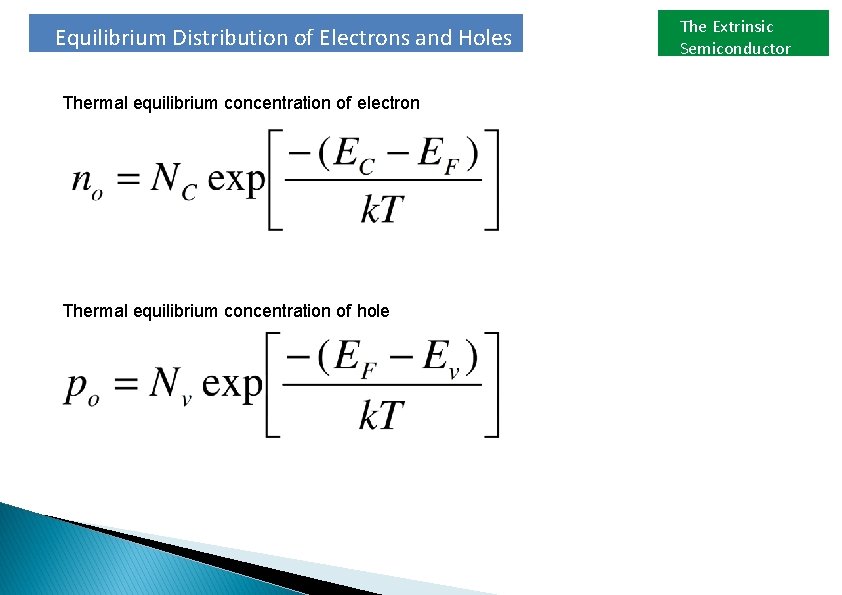 Equilibrium Distribution of Electrons and Holes

The Extrinsic Semiconductor

Thermal equilibrium concentration of electron

$n_o = N_C \exp\left[\frac{-(E_C - E_F)}{kT}\right]$

Thermal equilibrium concentration of hole

$p_o = N_v \exp\left[\frac{-(E_F - E_v)}{kT}\right]$